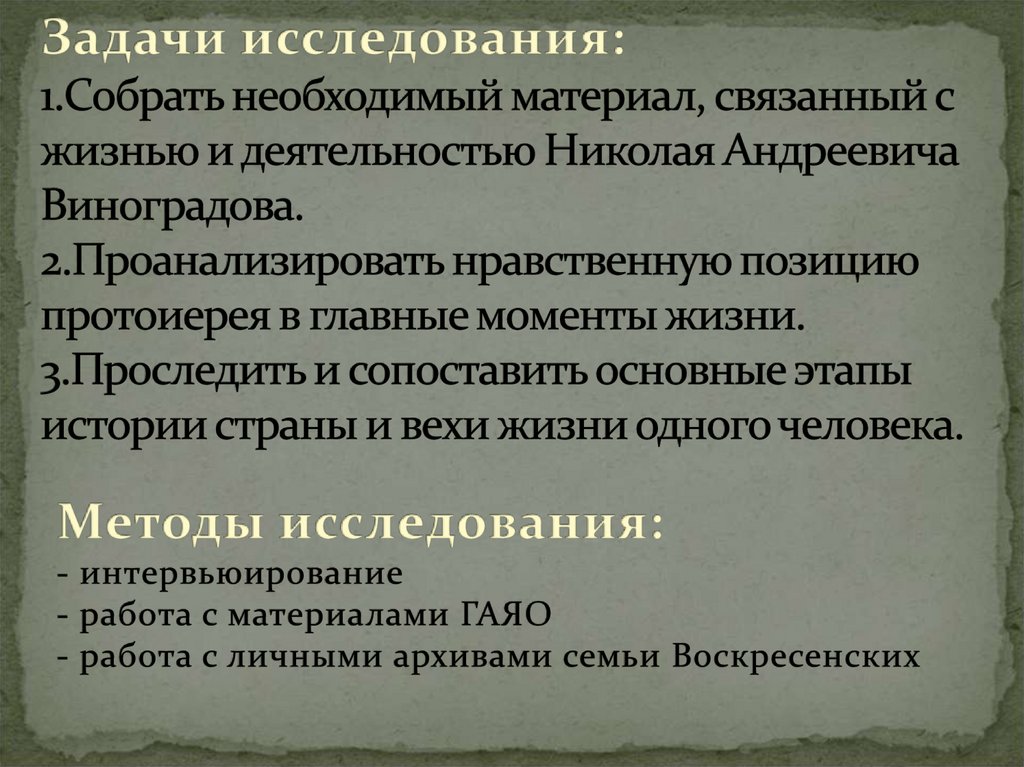 Задачи исследования:
1.Собрать необходимый материал, связанный с жизнью и деятельностью Николая Андреевича Виноградова.
2.Проанализировать нравственную позицию протоиерея в главные моменты жизни.
3.Проследить и сопоставить основные этапы истории страны и вехи жизни одного человека.

Методы исследования:
- интервьюирование
- работа с материалами ГАЯО
- работа с личными архивами семьи Воскресенских